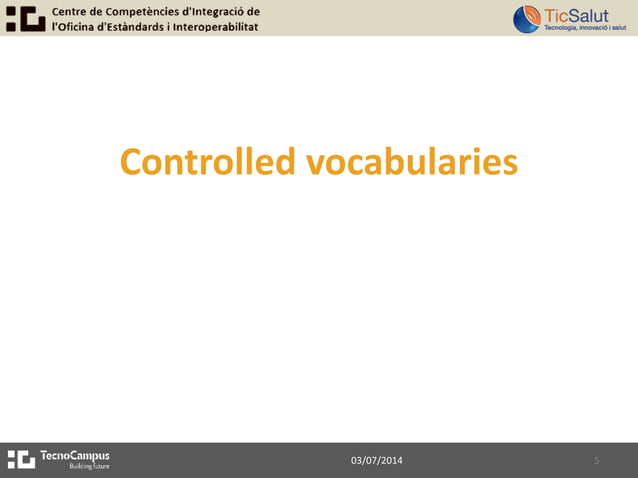 Centre de Competències d'Integració de l'Oficina d'Estàndards i Interoperabilitat

TicSalut
Tecnologia, innovació i salut

Controlled vocabularies

TecnoCampus
Building future

03/07/2014

5